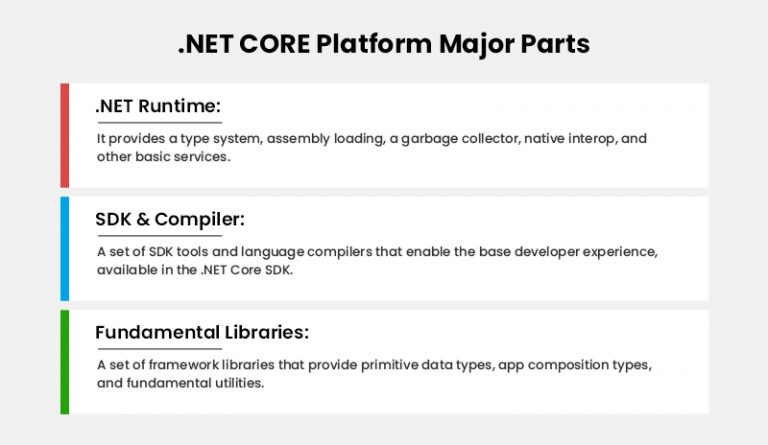 .NET CORE Platform Major Parts

.NET Runtime:

It provides a type system, assembly loading, a garbage collector, native interop, and other basic services.

SDK & Compiler:

A set of SDK tools and language compilers that enable the base developer experience, available in the .NET Core SDK.

Fundamental Libraries:

A set of framework libraries that provide primitive data types, app composition types, and fundamental utilities.